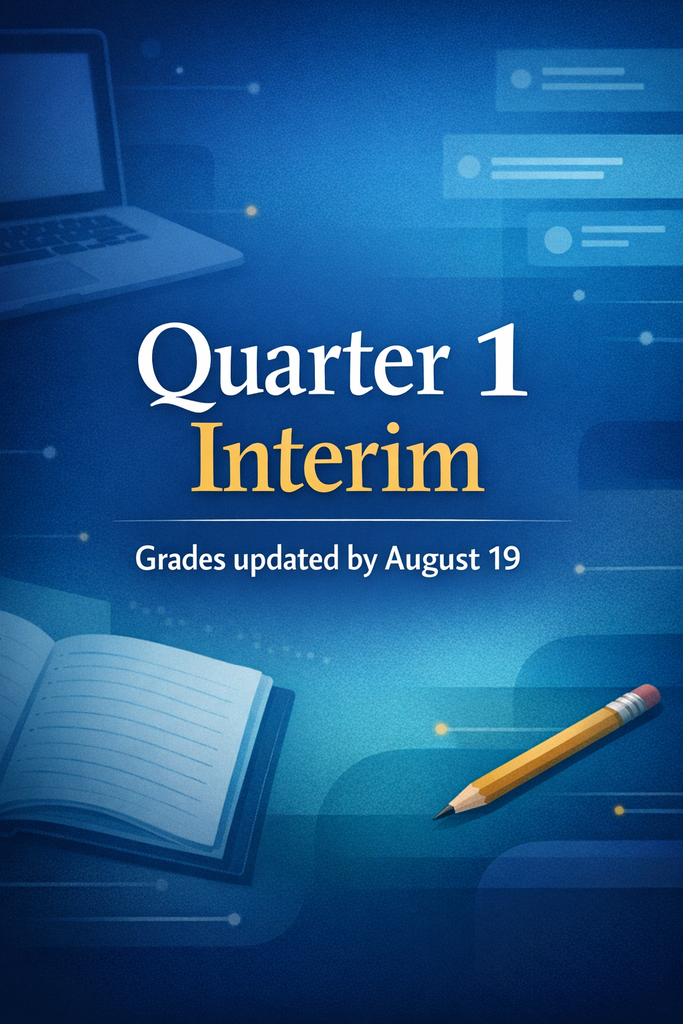 Quarter 1
Interim

Grades updated by August 19